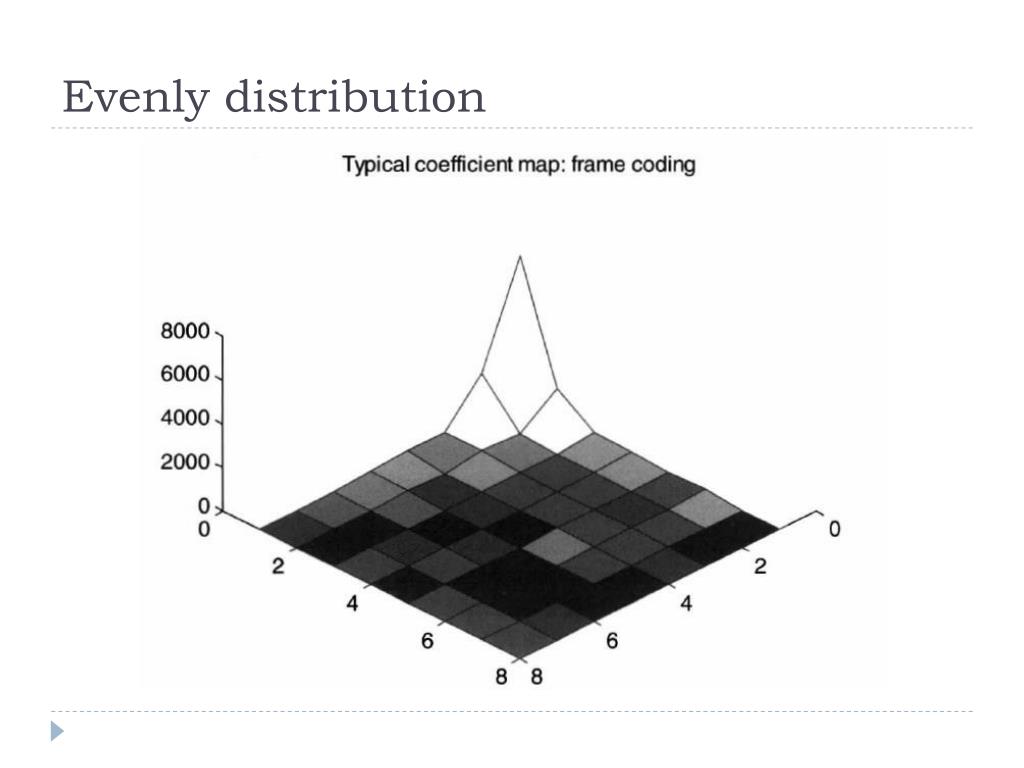 Evenly distribution

Typical coefficient map: frame coding

8000
6000
4000
2000
0
0
2
4
6
8
8
6
4
2
0